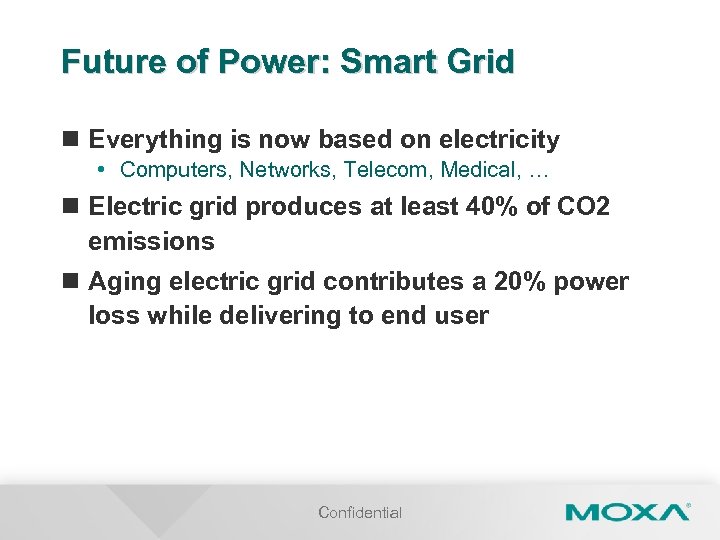 Future of Power: Smart Grid

■ Everything is now based on electricity

• Computers, Networks, Telecom, Medical, …

■ Electric grid produces at least 40% of CO2 emissions

■ Aging electric grid contributes a 20% power loss while delivering to end user

Confidential

MOXA®